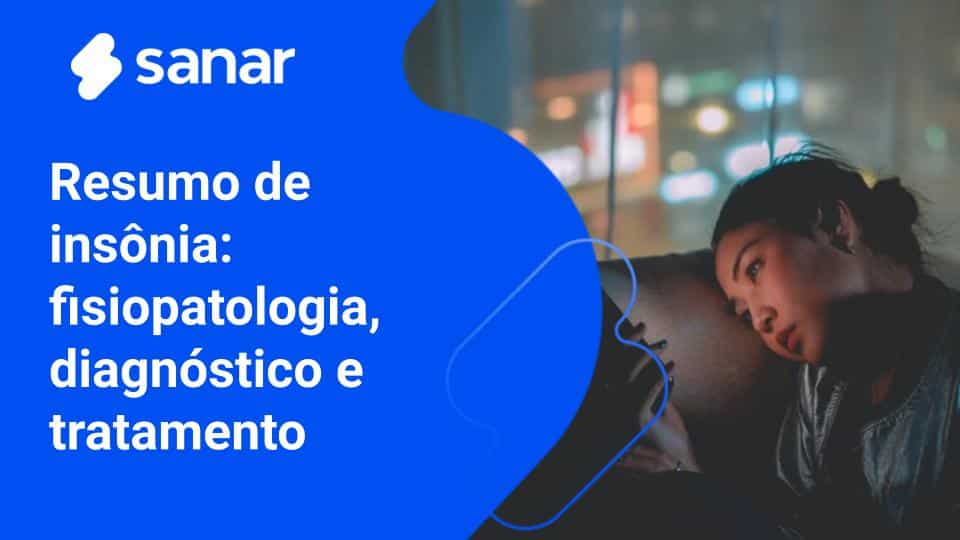 sanar

Resumo de insônia: fisiopatologia, diagnóstico e tratamento